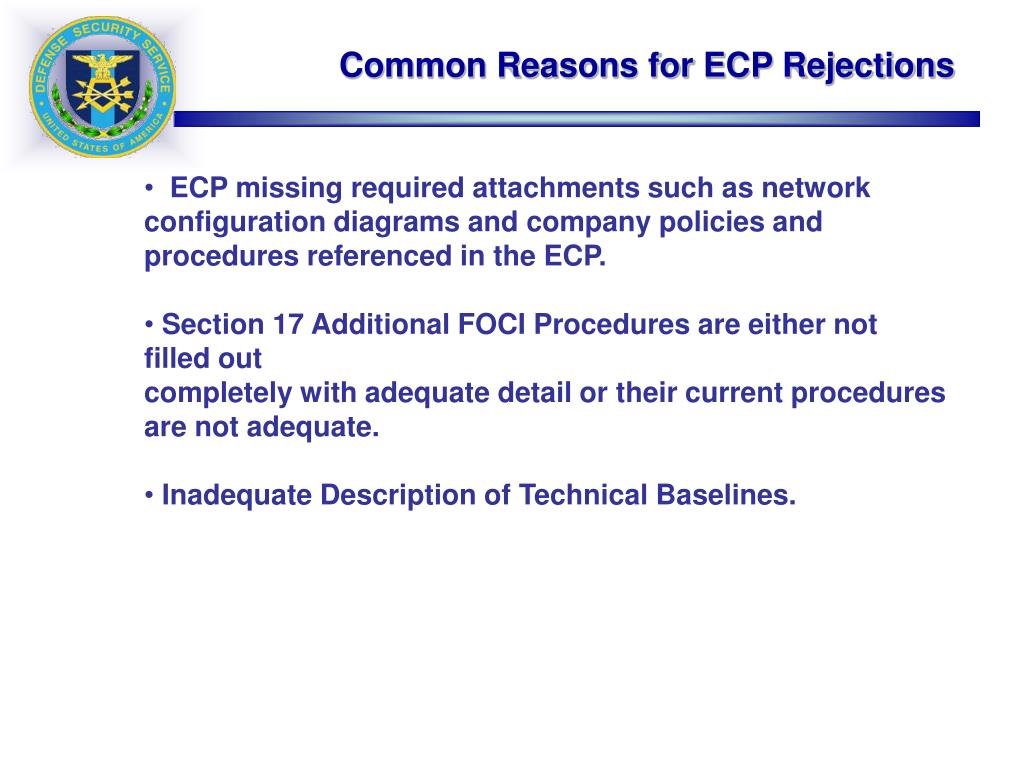 DEFENSE SECURITY SERVICE
UNITED STATES OF AMERICA

Common Reasons for ECP Rejections

• ECP missing required attachments such as network configuration diagrams and company policies and procedures referenced in the ECP.

• Section 17 Additional FOCI Procedures are either not filled out
completely with adequate detail or their current procedures are not adequate.

• Inadequate Description of Technical Baselines.